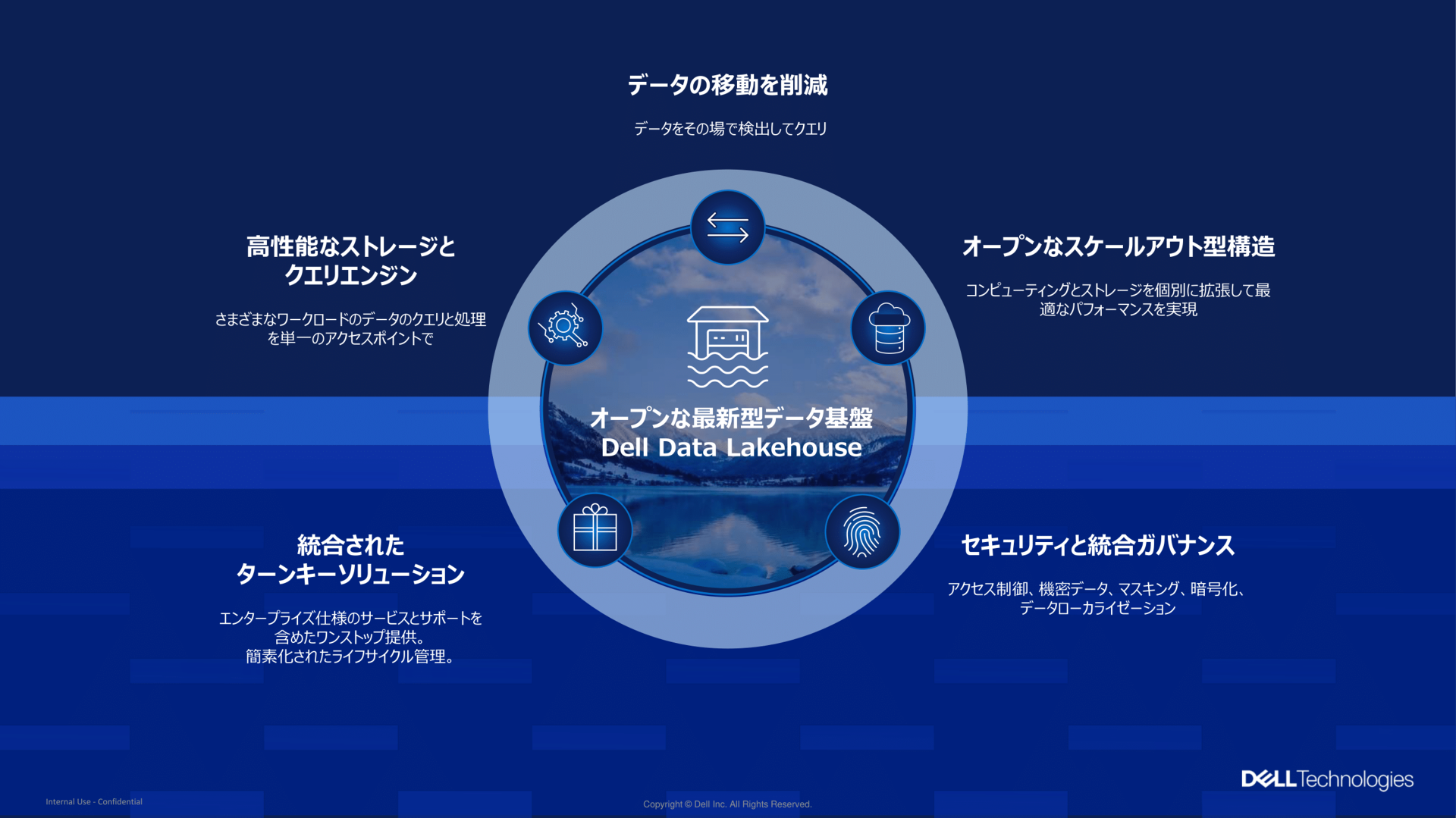 データの移動を削減

データをその場で検出してクエリ

高性能なストレージとクエリエンジン

さまざまなワークロードのデータのクエリと処理を単一のアクセスポイントで

オープンなスケールアウト型構造

コンピューティングとストレージを個別に拡張して最適なパフォーマンスを実現

オープンな最新型データ基盤
Dell Data Lakehouse

統合されたターンキーソリューション

エンタープライズ仕様のサービスとサポートを含めたワンストップ提供。
簡素化されたライフサイクル管理。

セキュリティと統合ガバナンス

アクセス制御、機密データ、マスキング、暗号化、データローカライゼーション

Internal Use - Confidential

Copyright © Dell Inc. All Rights Reserved.

DELL Technologies